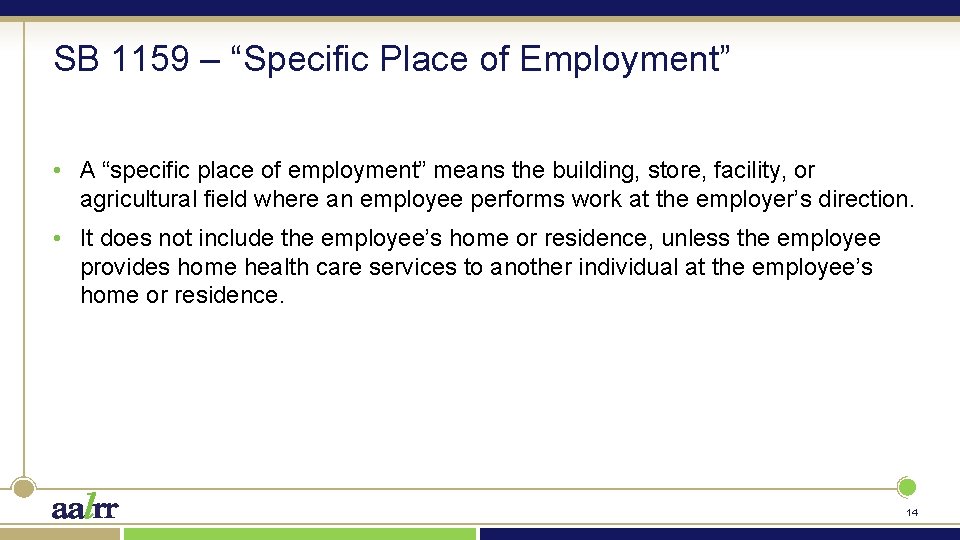 SB 1159 – “Specific Place of Employment”

• A “specific place of employment” means the building, store, facility, or agricultural field where an employee performs work at the employer’s direction.

• It does not include the employee’s home or residence, unless the employee provides home health care services to another individual at the employee’s home or residence.

aalrr

14